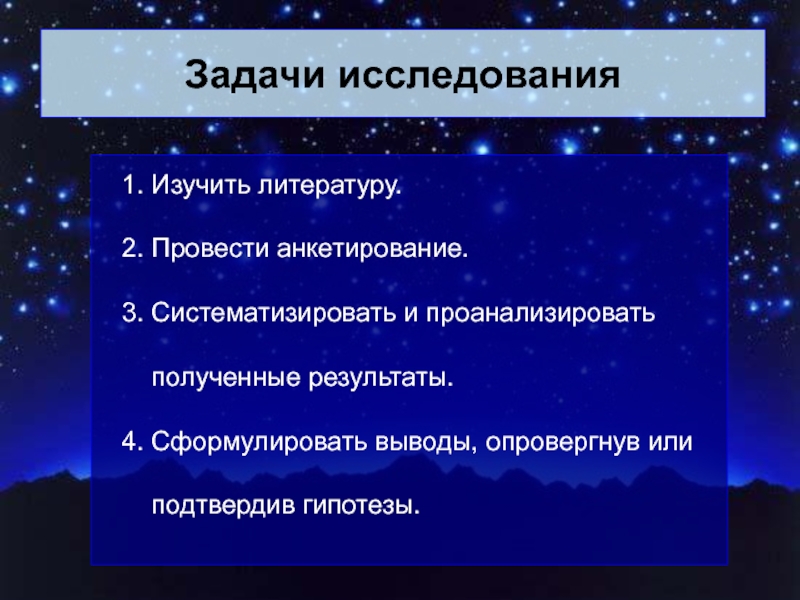 Задачи исследования

1. Изучить литературу.

2. Провести анкетирование.

3. Систематизировать и проанализировать полученные результаты.

4. Сформулировать выводы, опровергнув или подтвердив гипотезы.